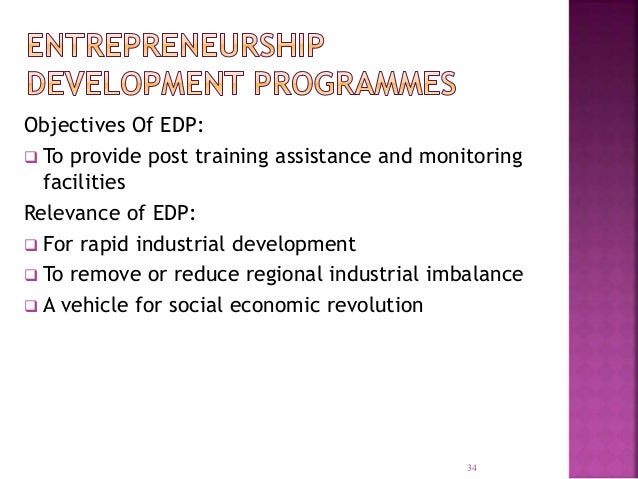 ENTREPRENEURSHIP DEVELOPMENT PROGRAMMES

Objectives Of EDP:

❑ To provide post training assistance and monitoring facilities

Relevance of EDP:

❑ For rapid industrial development

❑ To remove or reduce regional industrial imbalance

❑ A vehicle for social economic revolution

34